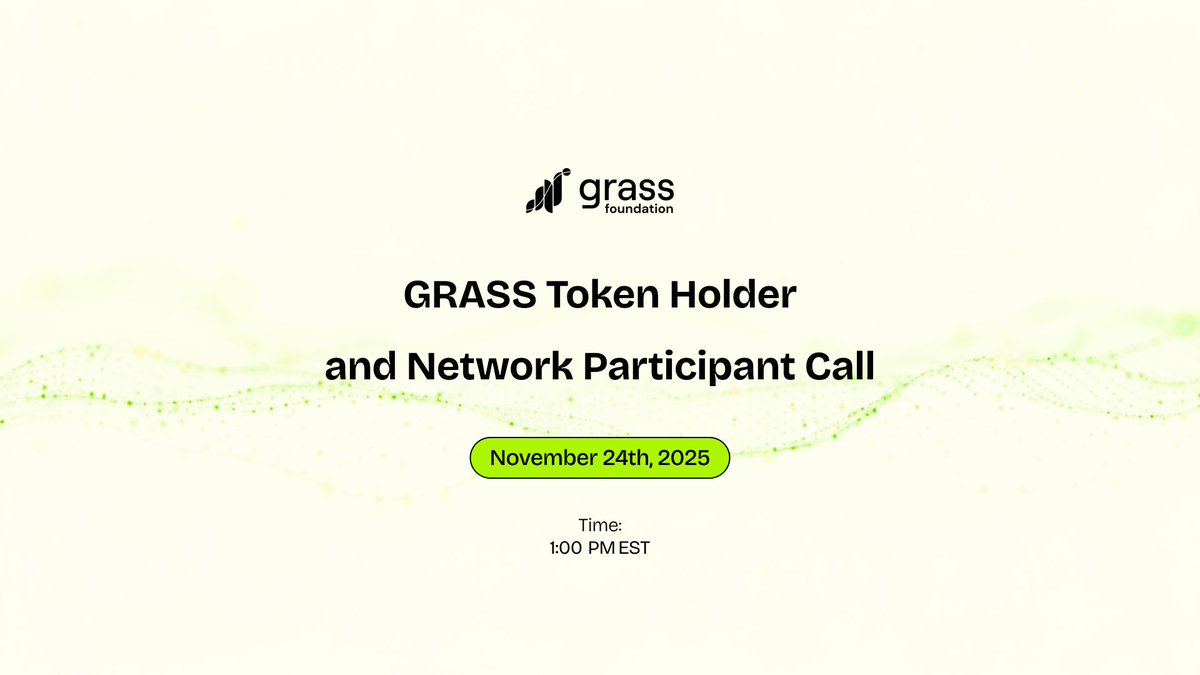 grass
foundation

GRASS Token Holder
and Network Participant Call

November 24th, 2025

Time:
1:00 PM EST